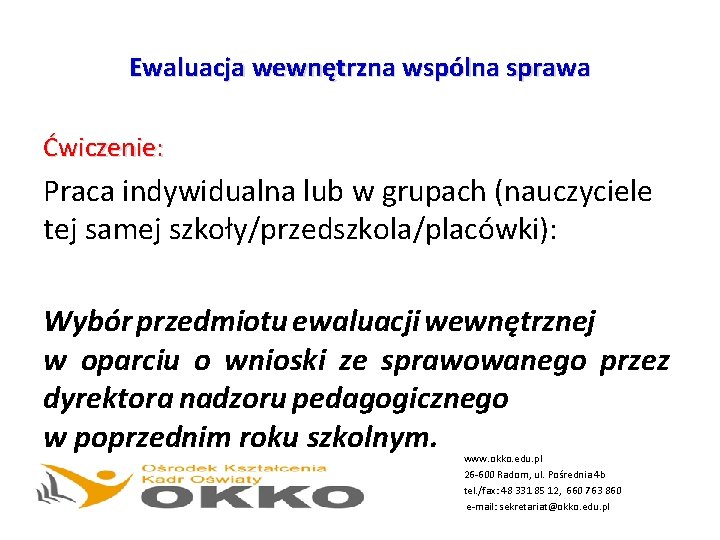 Ewaluacja wewnętrzna wspólna sprawa

Ćwiczenie:

Praca indywidualna lub w grupach (nauczyciele tej samej szkoły/przedszkola/placówki):

Wybór przedmiotu ewaluacji wewnętrznej w oparciu o wnioski ze sprawowanego przez dyrektora nadzoru pedagogicznego w poprzednim roku szkolnym.

Ośrodek Kształcenia Kadr Oświaty
OKKO

www.okko.edu.pl
26-600 Radom, ul. Pośrednia 4b
tel./fax: 48 331 85 12, 660 763 860
e-mail: sekretariat@okko.edu.pl